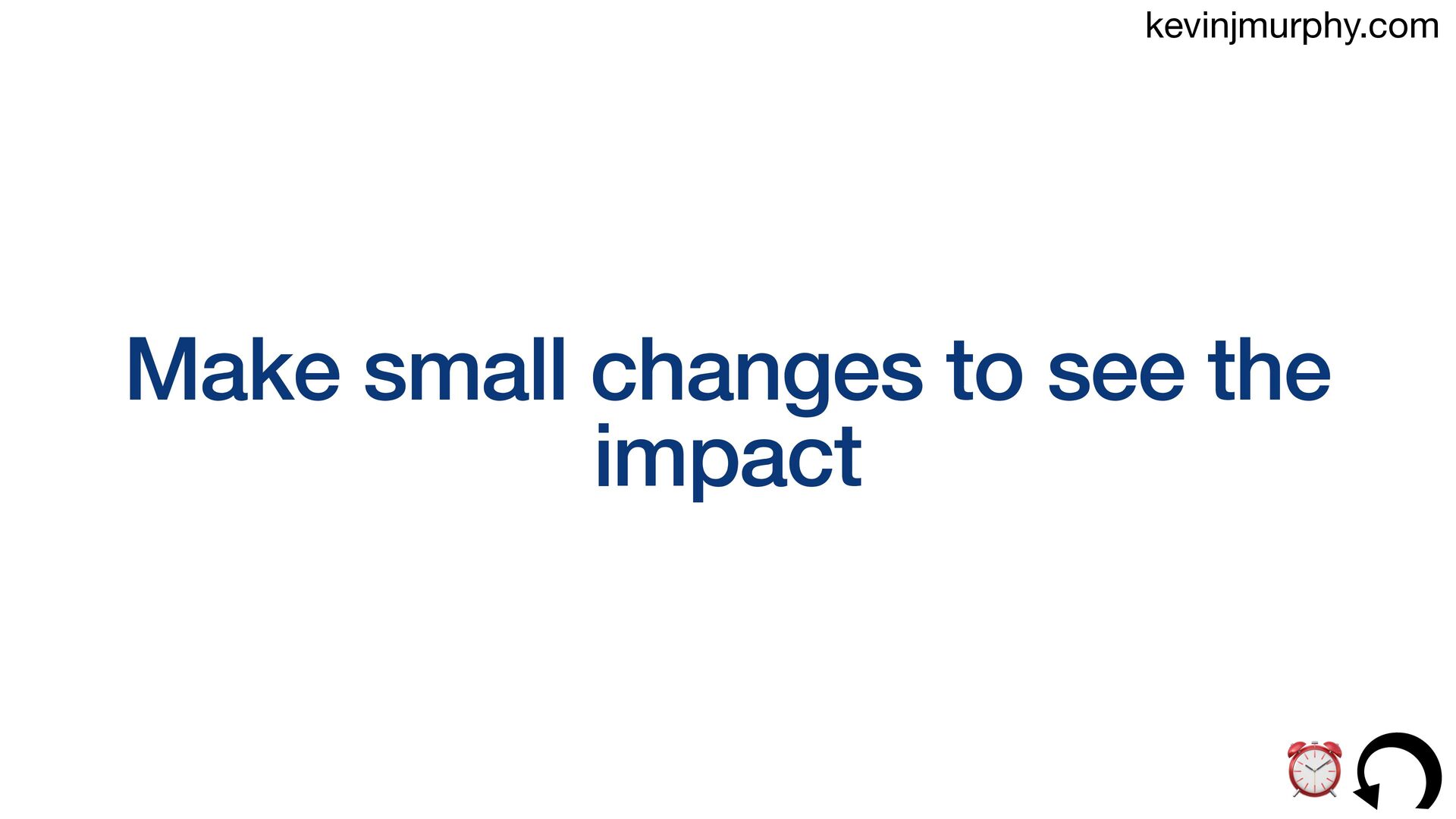 kevinjmurphy.com

Make small changes to see the impact